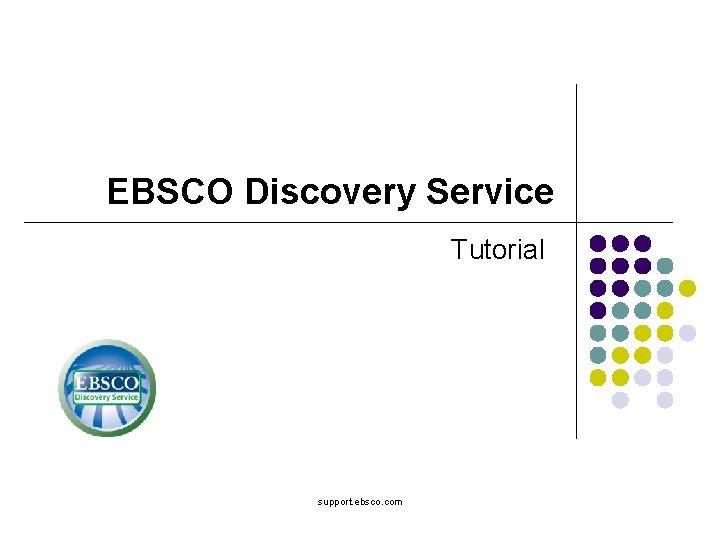 EBSCO Discovery Service

Tutorial

EBSCO
Discovery Service

support.ebsco.com